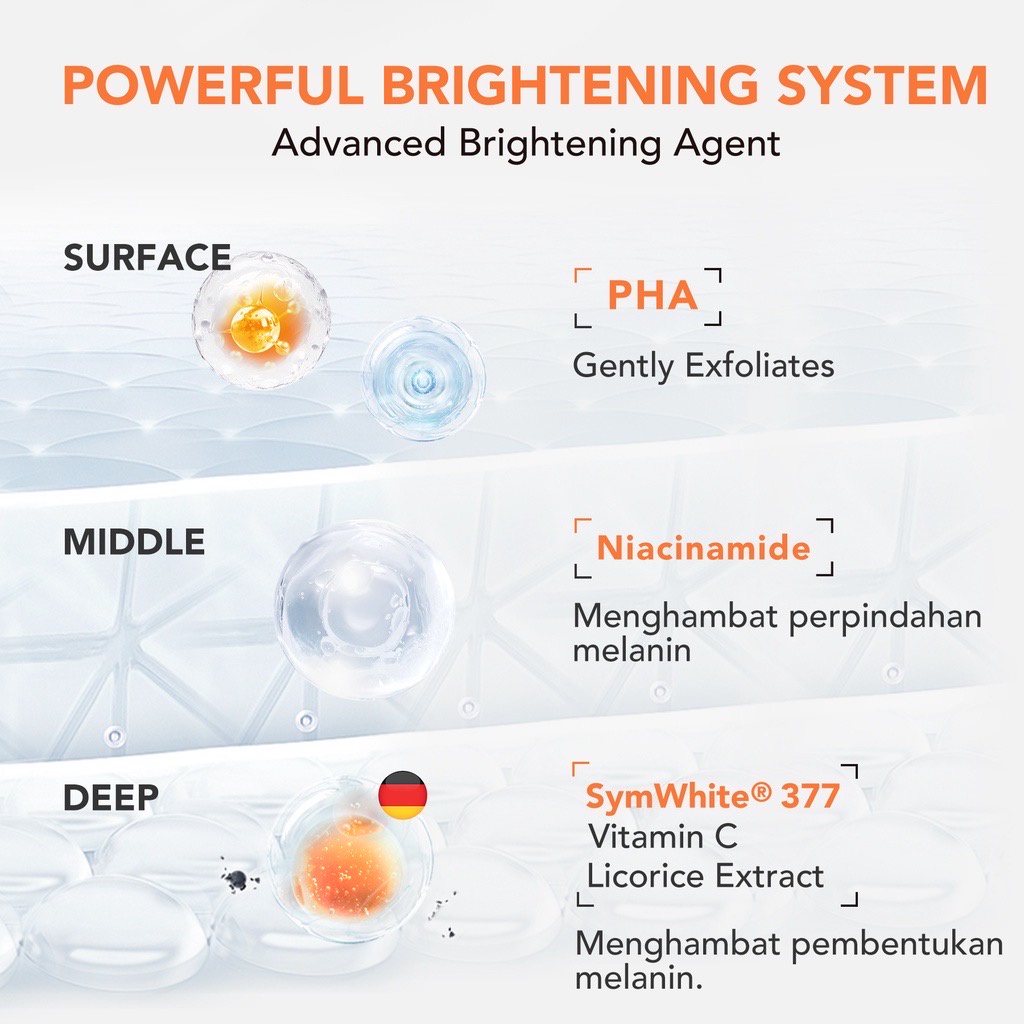 POWERFUL BRIGHTENING SYSTEM
Advanced Brightening Agent

SURFACE

PHA
Gently Exfoliates

MIDDLE

Niacinamide
Menghambat perpindahan melanin

DEEP

SymWhite® 377
Vitamin C
Licorice Extract

Menghambat pembentukan melanin.